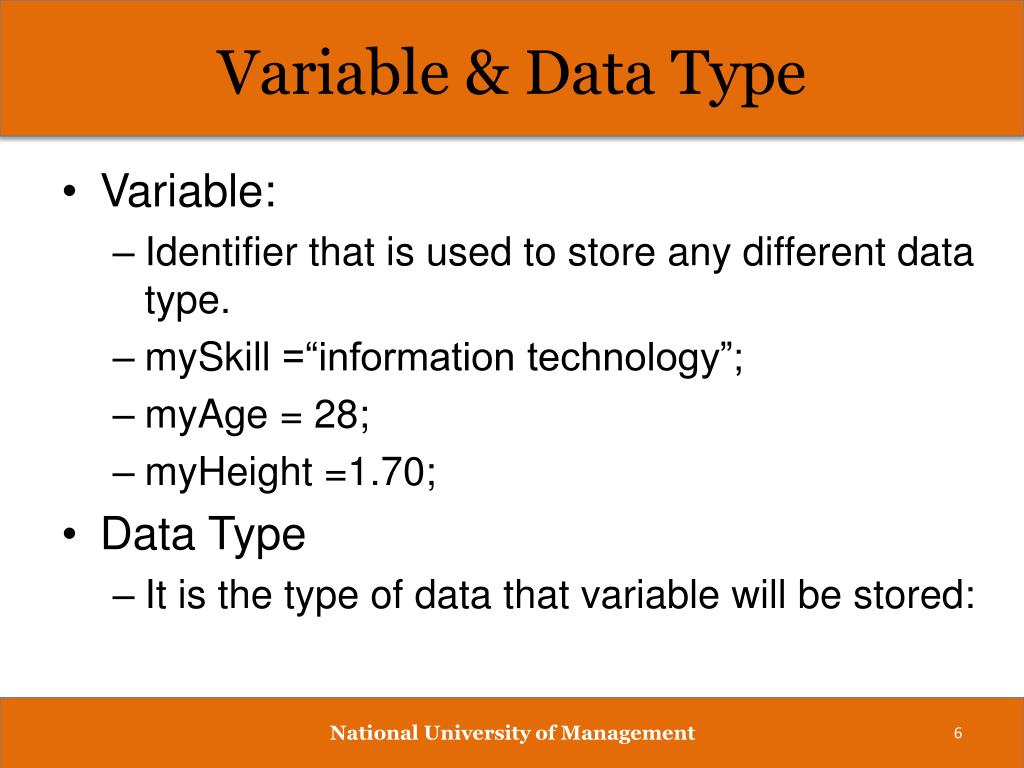 Variable & Data Type

• Variable:
– Identifier that is used to store any different data type.
– mySkill =“information technology”;
– myAge = 28;
– myHeight =1.70;
• Data Type
– It is the type of data that variable will be stored:

National University of Management

6